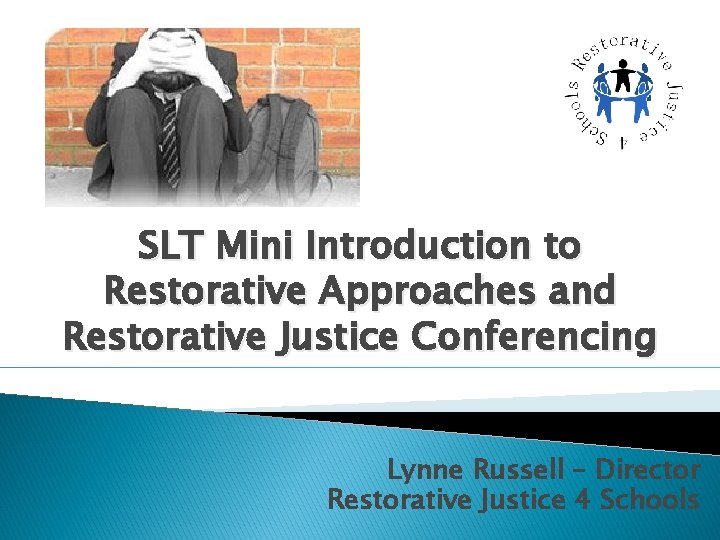 Restorative Justice 4 Schools

SLT Mini Introduction to Restorative Approaches and Restorative Justice Conferencing

Lynne Russell – Director
Restorative Justice 4 Schools